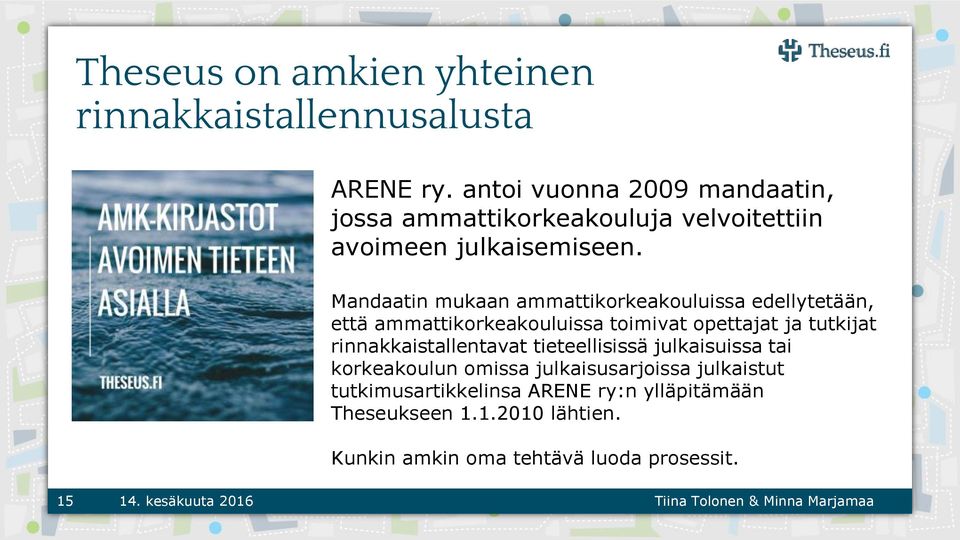 Theseus.fi

Theseus on amkien yhteinen rinnakkaistallennusalusta

AMK-KIRJASTOT AVOIMEN TIETEEN ASIALLA

THESEUS.FI

ARENE ry. antoi vuonna 2009 mandaatin, jossa ammattikorkeakouluja velvoitettiin avoimeen julkaisemiseen.

Mandaatin mukaan ammattikorkeakouluissa edellytetään, että ammattikorkeakouluissa toimivat opettajat ja tutkijat rinnakkaistallentavat tieteellisissä julkaisuissa tai korkeakoulun omissa julkaisusarjoissa julkaistut tutkimusartikkelinsa ARENE ry:n ylläpitämään Theseukseen 1.1.2010 lähtien.

Kunkin amkin oma tehtävä luoda prosessit.

15 14. kesäkuuta 2016 Tiina Tolonen & Minna Marjamaa